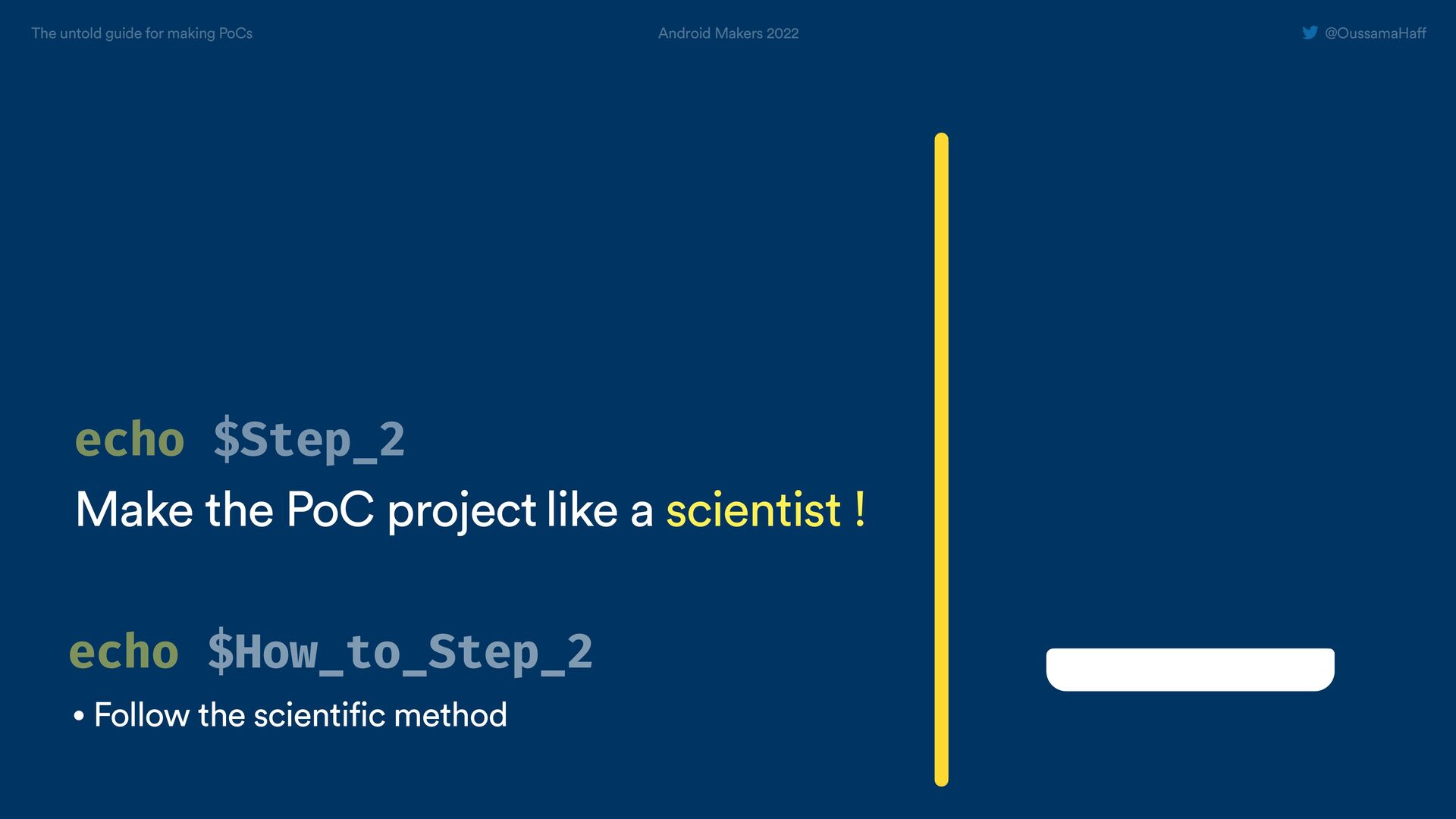 The untold guide for making PoCs

Android Makers 2022

@OussamaHaff

echo $Step_2

Make the PoC project like a scientist !

echo $How_to_Step_2

• Follow the scientific method